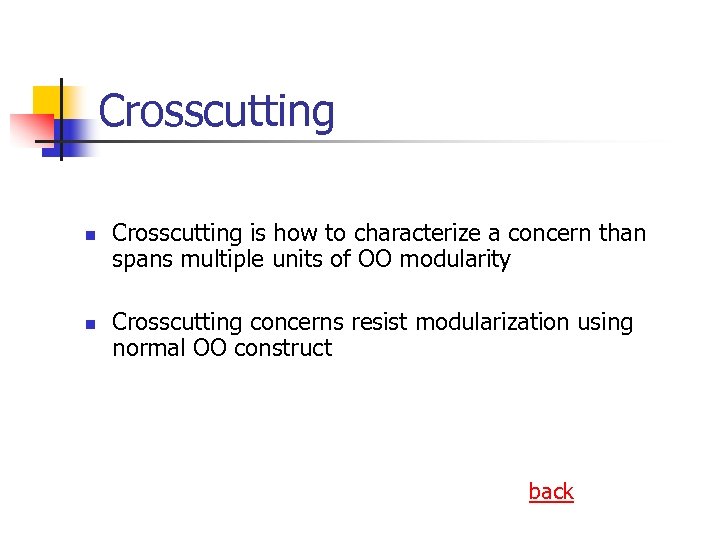 Crosscutting

- Crosscutting is how to characterize a concern than spans multiple units of OO modularity
- Crosscutting concerns resist modularization using normal OO construct

back